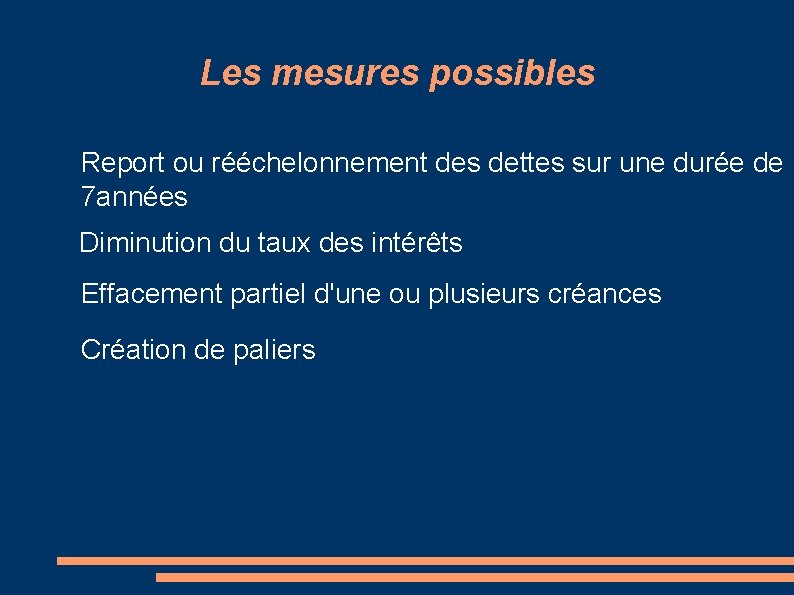 Les mesures possibles

Report ou rééchelonnement des dettes sur une durée de 7années

Diminution du taux des intérêts

Effacement partiel d'une ou plusieurs créances

Création de paliers